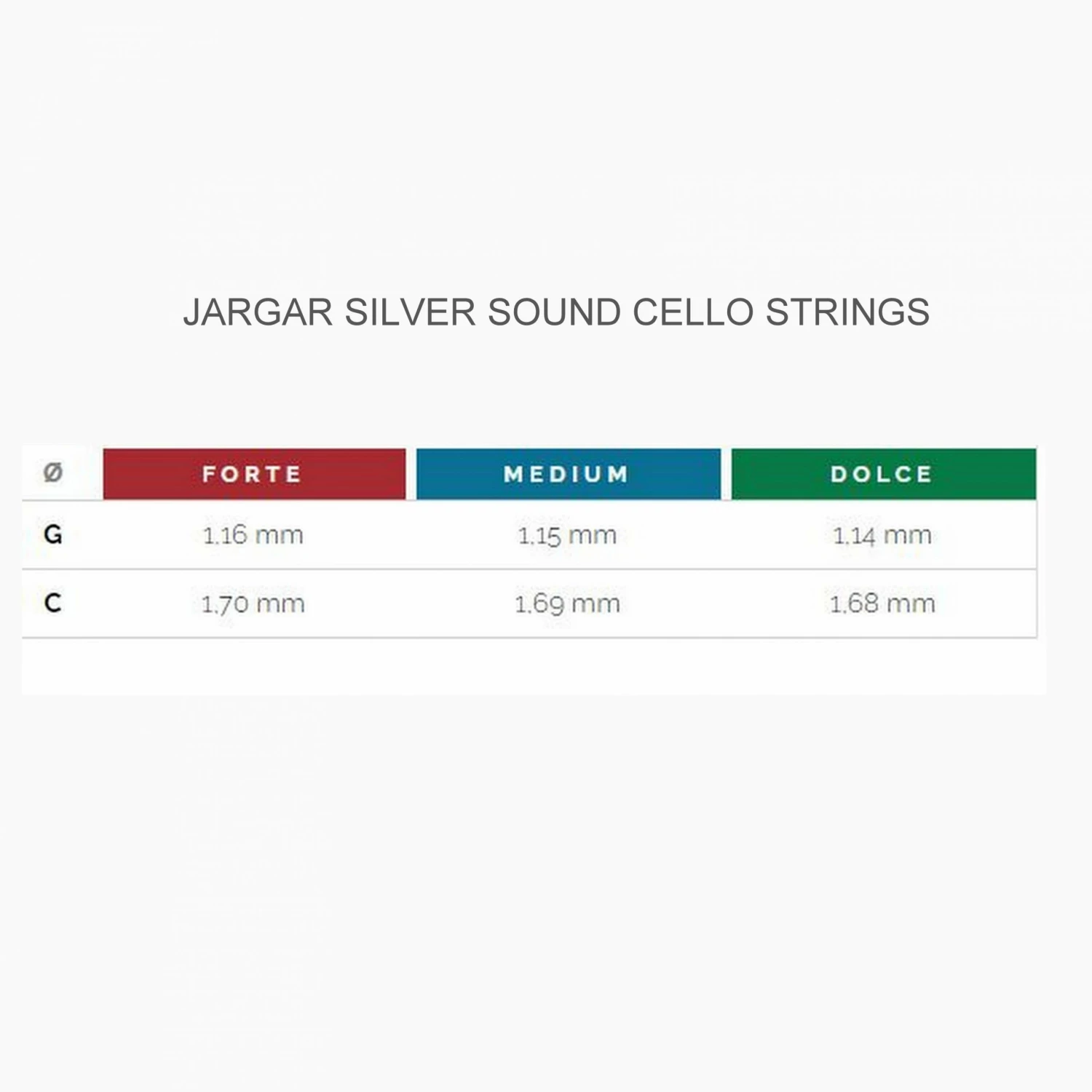 JARGAR SILVER SOUND CELLO STRINGS

| Ø | FORTE | MEDIUM | DOLCE |
|---|---|---|---|
| G | 1.16 mm | 1.15 mm | 1.14 mm |
| C | 1.70 mm | 1.69 mm | 1.68 mm |